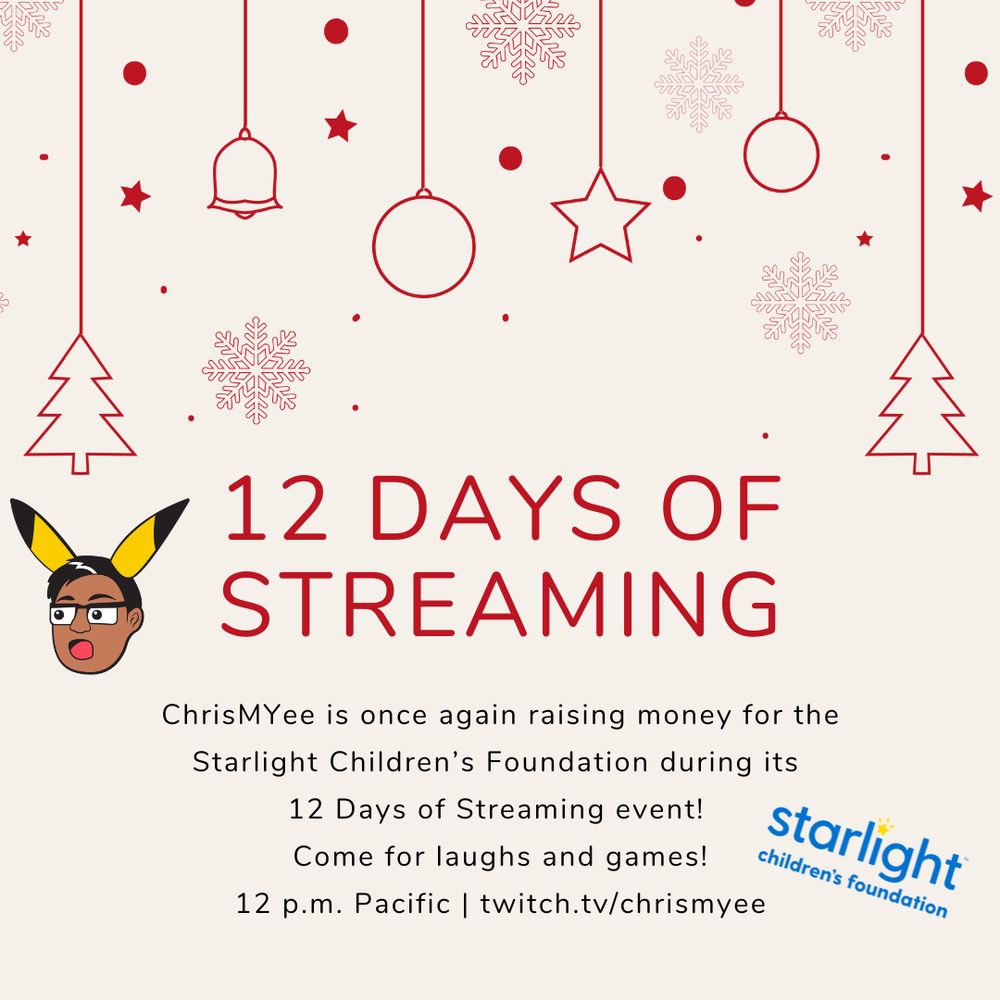 12 DAYS OF STREAMING

ChrisMYee is once again raising money for the Starlight Children's Foundation during its 12 Days of Streaming event!
Come for laughs and games!
12 p.m. Pacific | twitch.tv/chrismyee

starlight children's foundation